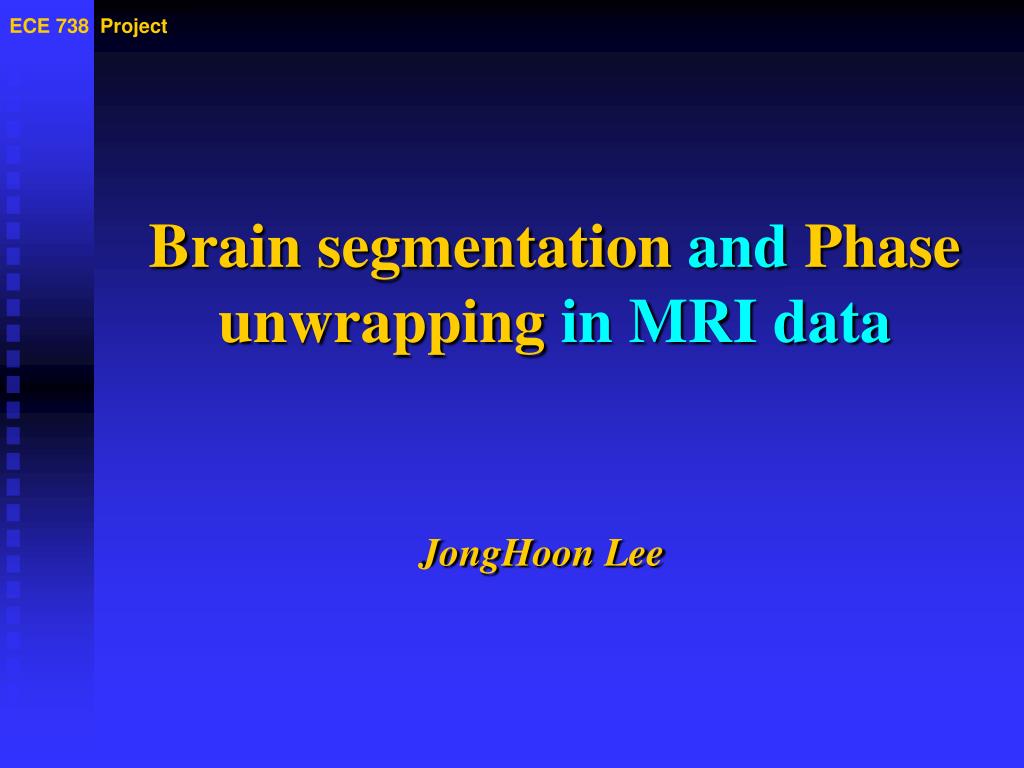 ECE 738 Project

Brain segmentation and Phase unwrapping in MRI data

JongHoon Lee